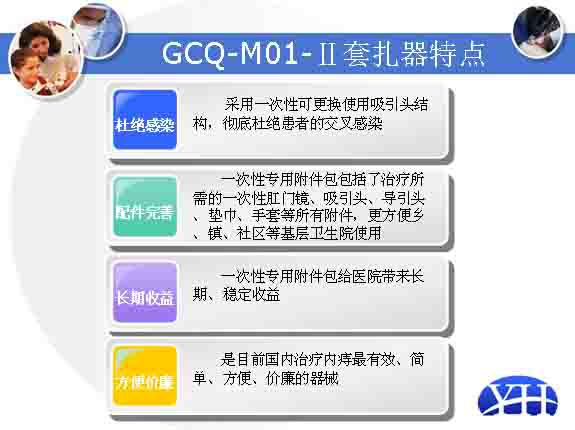 GCQ-M01-Ⅱ套扎器特点

杜绝感染

采用一次性可更换使用吸引头结构，彻底杜绝患者的交叉感染

配件完善

一次性专用附件包包括了治疗所需的一次性肛门镜、吸引头、导引头、垫巾、手套等所有附件，更方便乡、镇、社区等基层卫生院使用

长期收益

一次性专用附件包给医院带来长期、稳定收益

方便价廉

是目前国内治疗内痔最有效、简单、方便、价廉的器械

YH